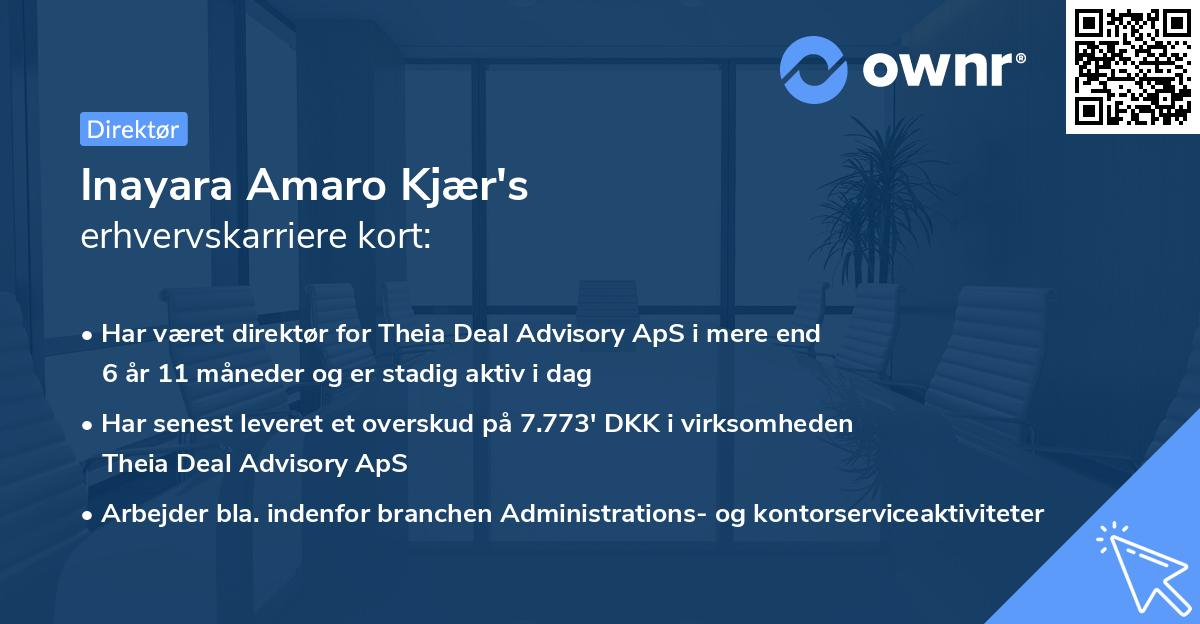 ownr®

Direktør

Inayara Amaro Kjær's

erhvervskarriere kort:

• Har været direktør for Theia Deal Advisory ApS i mere end 6 år 11 måneder og er stadig aktiv i dag

• Har senest leveret et overskud på 7.773' DKK i virksomheden Theia Deal Advisory ApS

• Arbejder bla. indenfor branchen Administrations- og kontorserviceaktiviteter